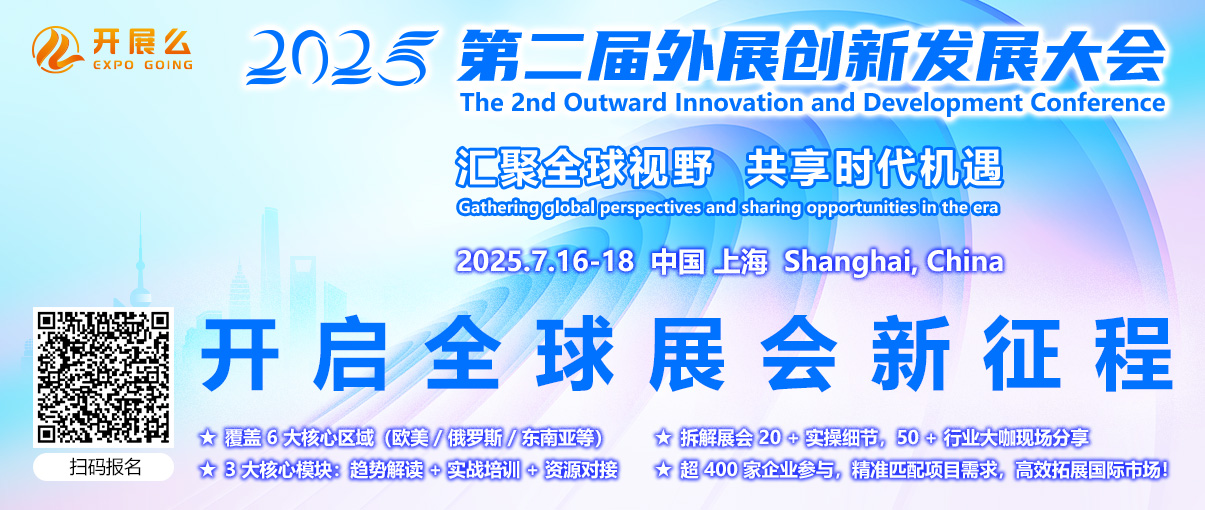 开展么
EXPO GOING

2025 第二届外展创新发展大会
The 2nd Outward Innovation and Development Conference

汇聚全球视野 共享时代机遇
Gathering global perspectives and sharing opportunities in the era

2025.7.16-18 中国 上海 Shanghai, China

开启全球展会新征程

扫码报名

★ 覆盖 6 大核心区域（欧美 / 俄罗斯 / 东南亚等）
★ 3 大核心模块：趋势解读 + 实战培训 + 资源对接
★ 拆解展会 20 + 实操细节，50 + 行业大咖现场分享
★ 超 400 家企业参与，精准匹配项目需求，高效拓展国际市场！